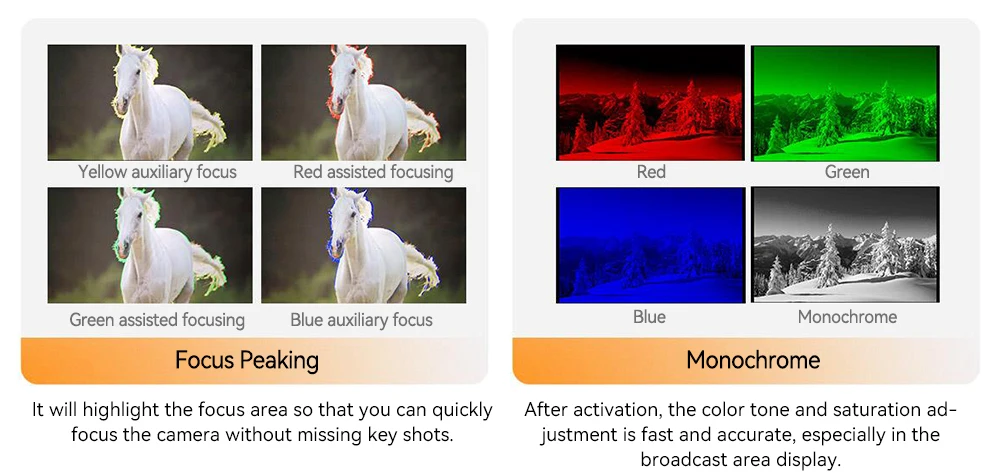 Yellow auxiliary focus

Red assisted focusing

Green assisted focusing

Blue auxiliary focus

Focus Peaking

It will highlight the focus area so that you can quickly focus the camera without missing key shots.

Red

Green

Blue

Monochrome

Monochrome

After activation, the color tone and saturation adjustment is fast and accurate, especially in the broadcast area display.